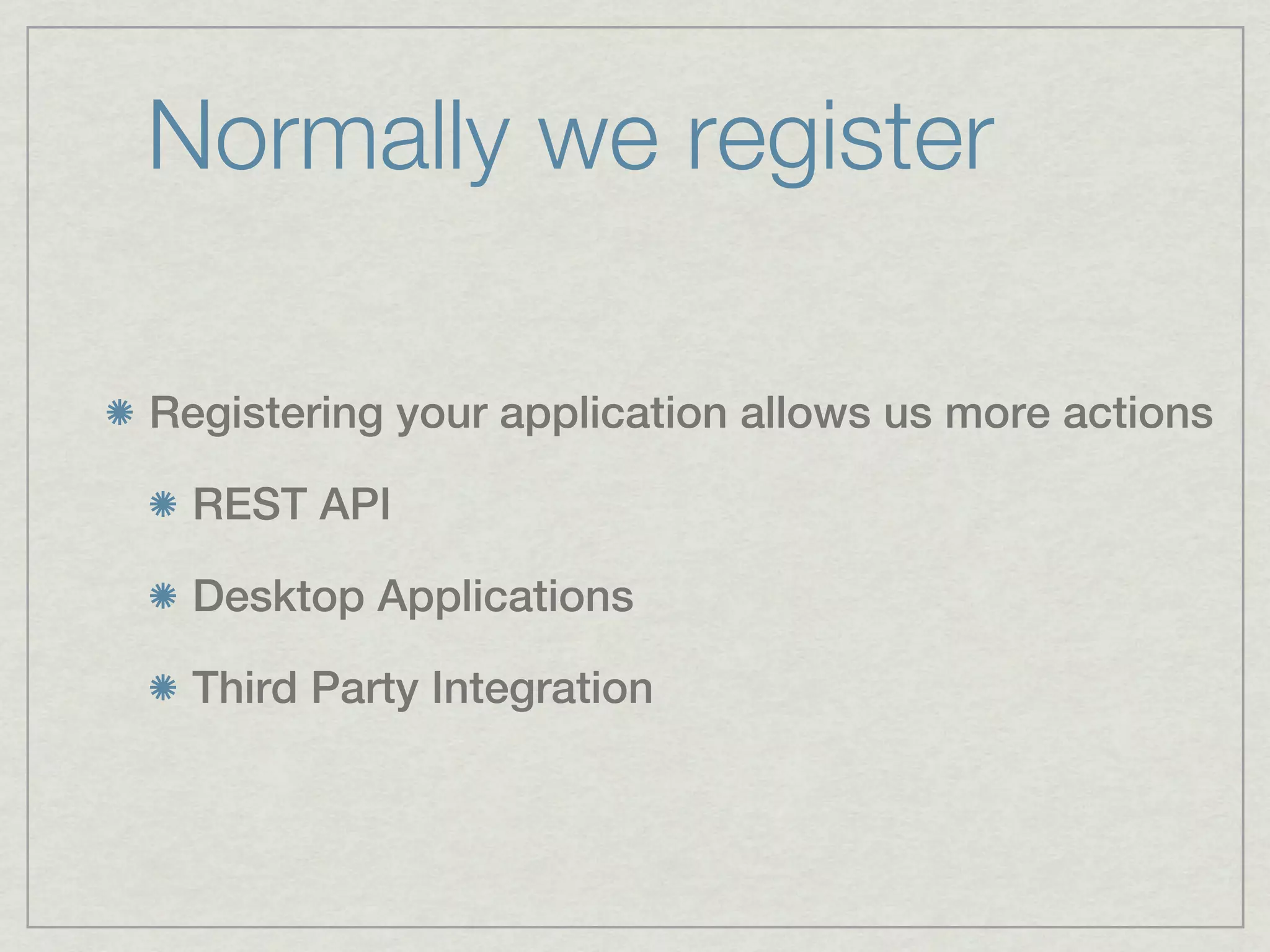 Normally we register

Registering your application allows us more actions

REST API

Desktop Applications

Third Party Integration